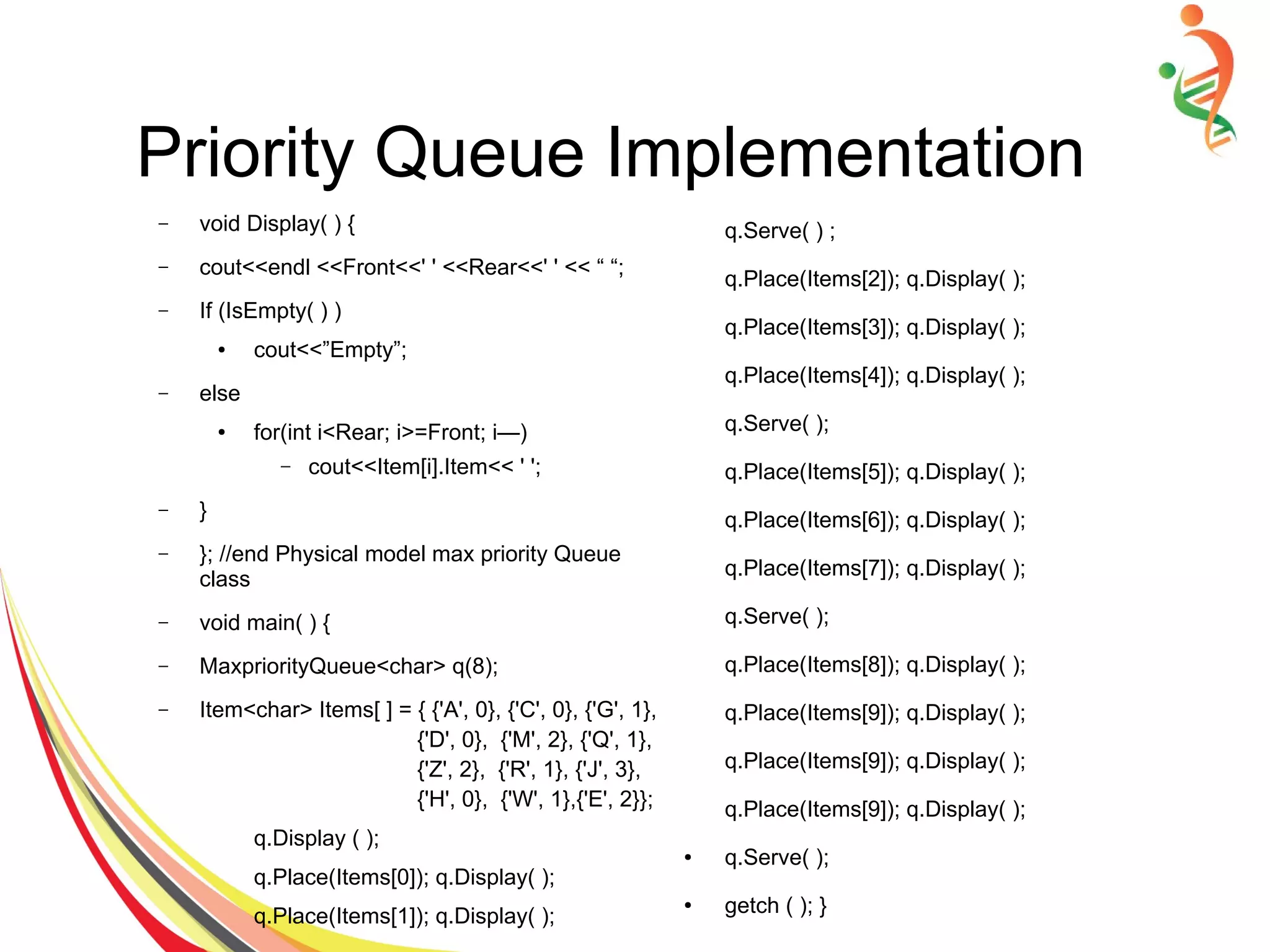 Priority Queue Implementation

– void Display( ) {

– cout<<endl <<Front<<' ' <<Rear<<' ' << “ “;

– If (IsEmpty( ) )

• cout<<”Empty”;

– else

• for(int i<Rear; i>=Front; i—)

– cout<<Item[i].Item<< ' ';

– }

– }; //end Physical model max priority Queue class

– void main( ) {

– MaxpriorityQueue<char> q(8);

– Item<char> Items[ ] = { {'A', 0}, {'C', 0}, {'G', 1}, {'D', 0}, {'M', 2}, {'Q', 1}, {'Z', 2}, {'R', 1}, {'J', 3}, {'H', 0}, {'W', 1},{'E', 2}};

q.Display ( );

q.Place(Items[0]); q.Display( );

q.Place(Items[1]); q.Display( );

q.Serve( ) ;

q.Place(Items[2]); q.Display( );

q.Place(Items[3]); q.Display( );

q.Place(Items[4]); q.Display( );

q.Serve( );

q.Place(Items[5]); q.Display( );

q.Place(Items[6]); q.Display( );

q.Place(Items[7]); q.Display( );

q.Serve( );

q.Place(Items[8]); q.Display( );

q.Place(Items[9]); q.Display( );

q.Place(Items[9]); q.Display( );

q.Place(Items[9]); q.Display( );

• q.Serve( );

• getch ( ); }